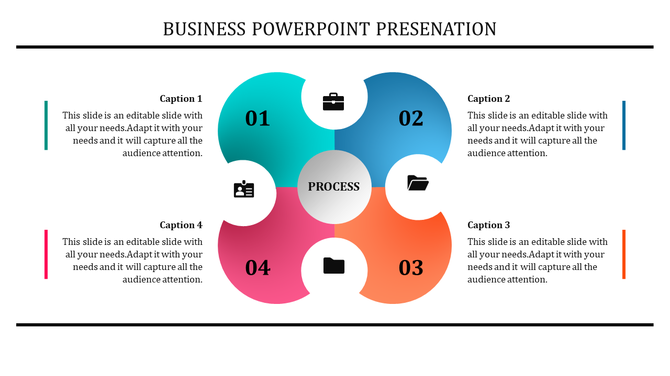 BUSINESS POWERPOINT PRESENATION

Caption 1
This slide is an editable slide with all your needs.Adapt it with your needs and it will capture all the audience attention.

01

02

Caption 2
This slide is an editable slide with all your needs.Adapt it with your needs and it will capture all the audience attention.

PROCESS

Caption 4
This slide is an editable slide with all your needs.Adapt it with your needs and it will capture all the audience attention.

04

03

Caption 3
This slide is an editable slide with all your needs.Adapt it with your needs and it will capture all the audience attention.